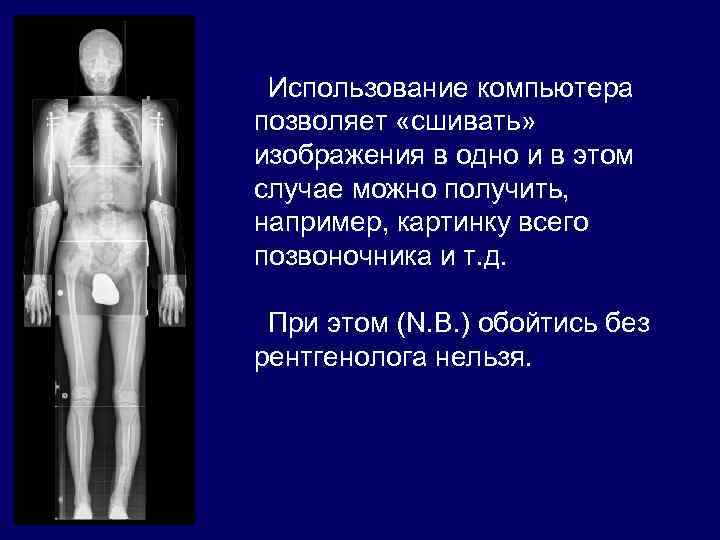 Использование компьютера позволяет «сшивать» изображения в одно и в этом случае можно получить, например, картинку всего позвоночника и т.д.

При этом (N.B.) обойтись без рентгенолога нельзя.